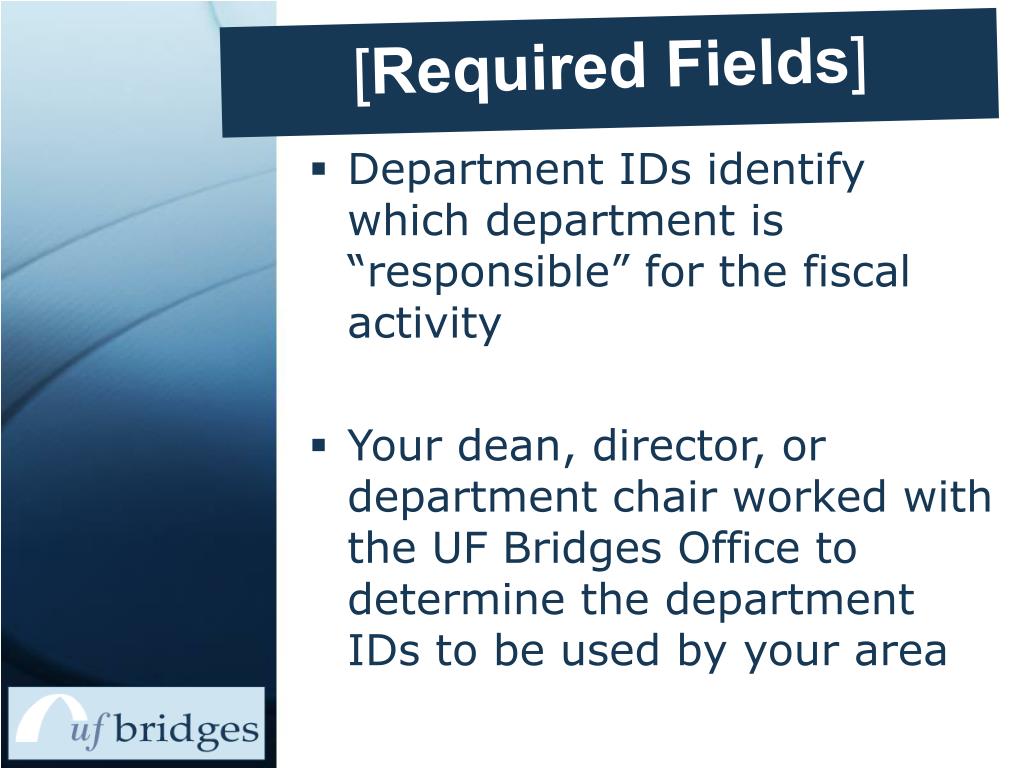 [Required Fields]

▪ Department IDs identify which department is “responsible” for the fiscal activity

▪ Your dean, director, or department chair worked with the UF Bridges Office to determine the department IDs to be used by your area

uf bridges